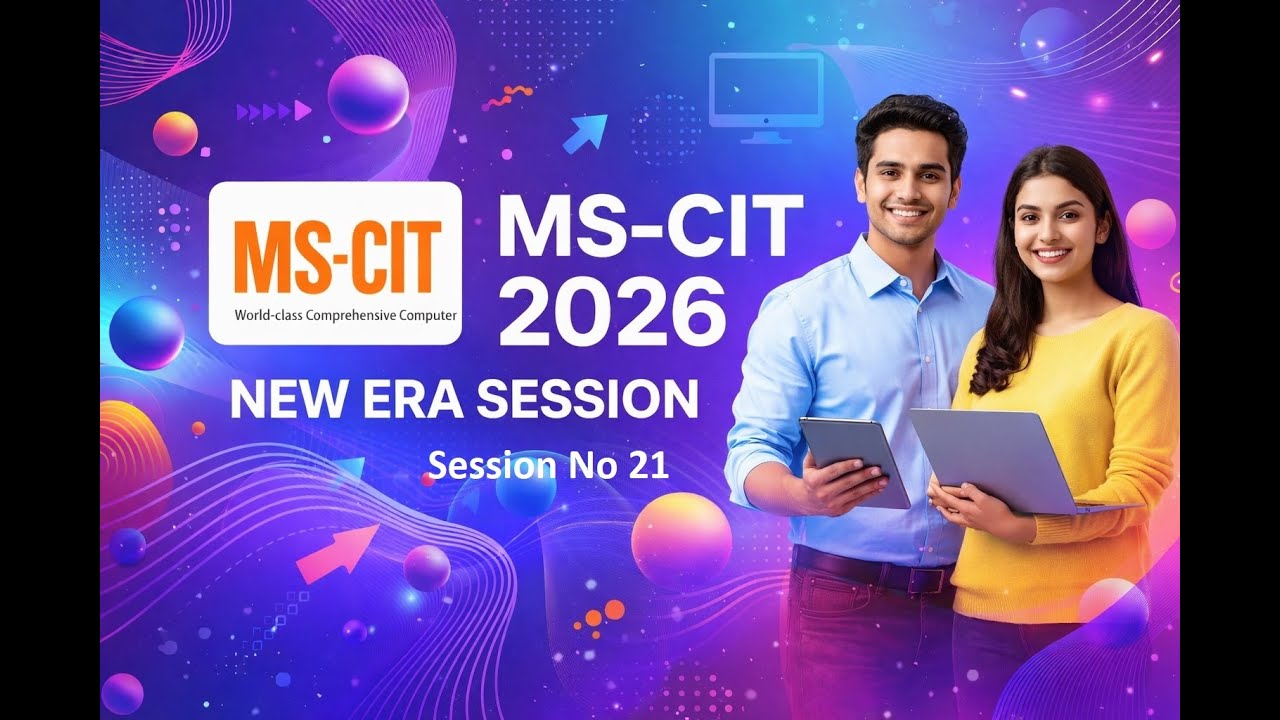 MS-CIT
World-class Comprehensive Computer

MS-CIT
2026

NEW ERA SESSION

Session No 21